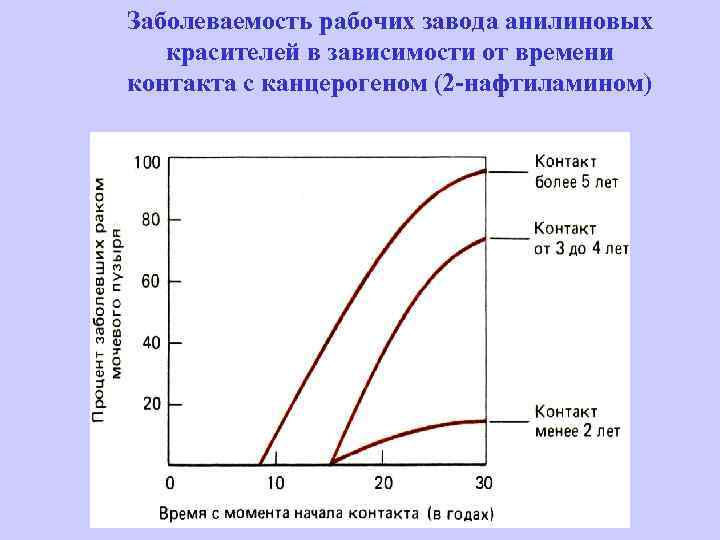 Заболеваемость рабочих завода анилиновых красителей в зависимости от времени контакта с канцерогеном (2-нафтиламином)

Процент заболевших раком мочевого пузыря

100
80
60
40
20
0

10
20
30

Время с момента начала контакта (в годах)

Контакт более 5 лет

Контакт от 3 до 4 лет

Контакт менее 2 лет